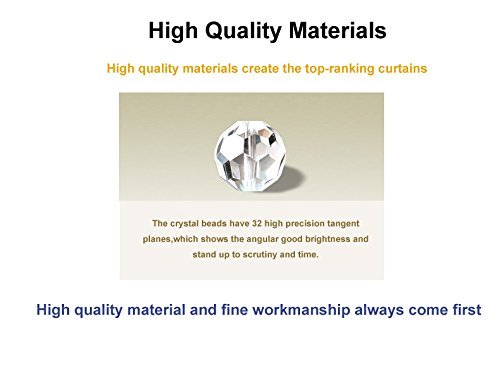 High Quality Materials

High quality materials create the top-ranking curtains

The crystal beads have 32 high precision tangent planes,which shows the angular good brightness and stand up to scrutiny and time.

High quality material and fine workmanship always come first